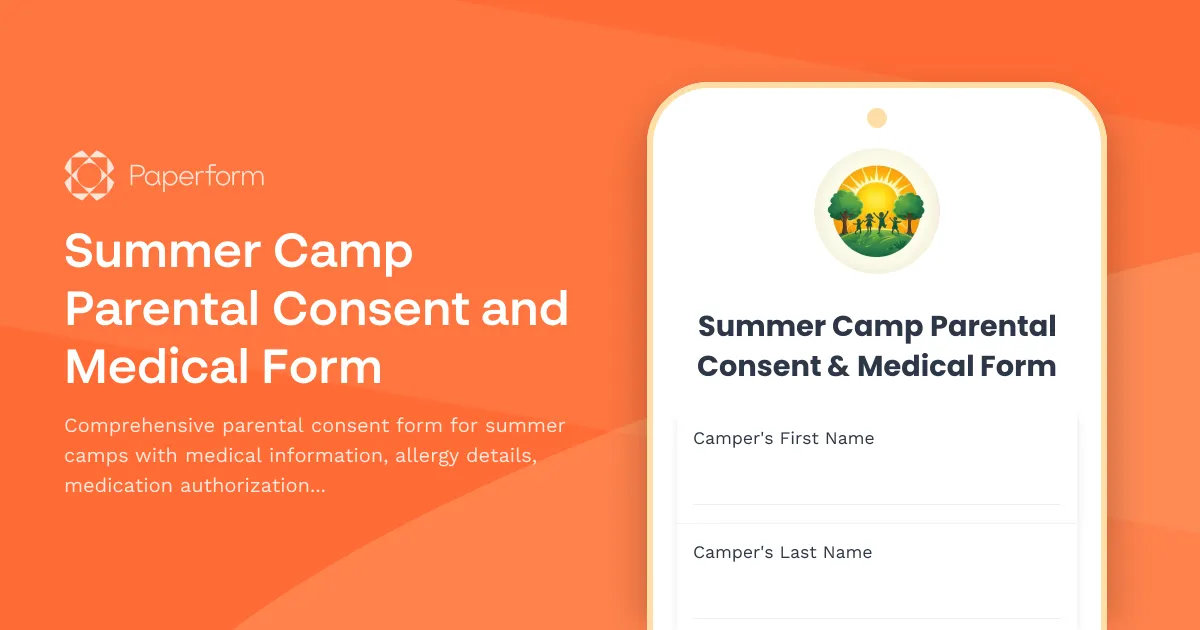 Paperform

Summer Camp Parental Consent and Medical Form

Comprehensive parental consent form for summer camps with medical information, allergy details, medication authorization...

Summer Camp Parental Consent & Medical Form

Camper's First Name

Camper's Last Name